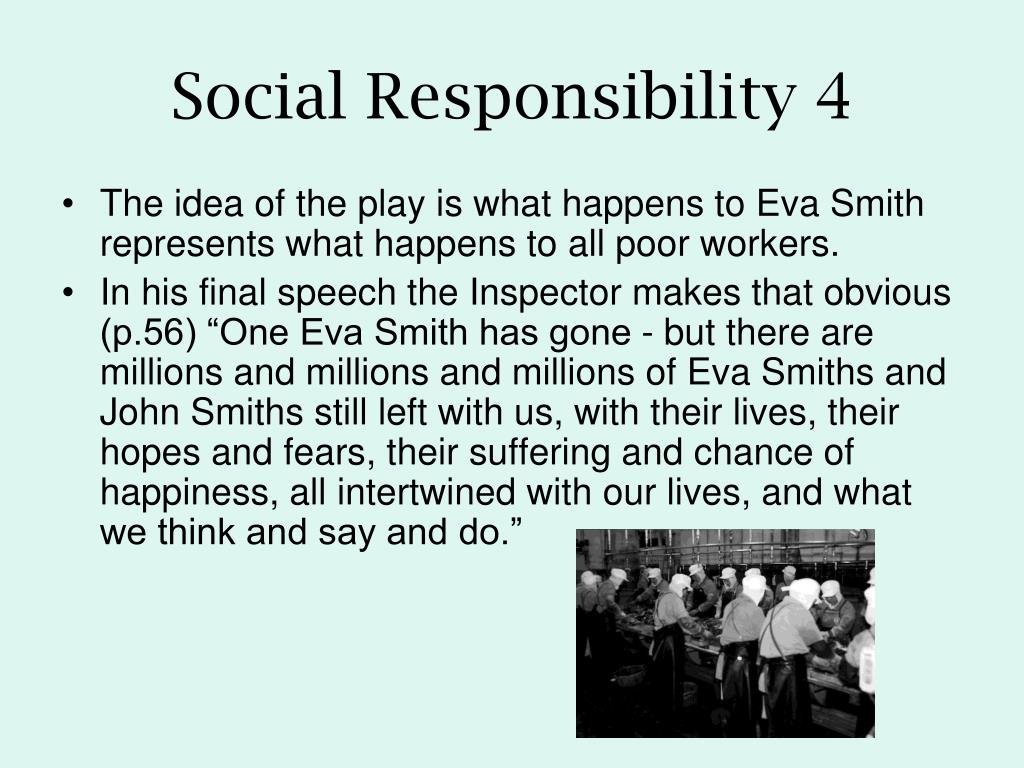 Social Responsibility 4

• The idea of the play is what happens to Eva Smith represents what happens to all poor workers.
• In his final speech the Inspector makes that obvious (p.56) “One Eva Smith has gone - but there are millions and millions and millions of Eva Smiths and John Smiths still left with us, with their lives, their hopes and fears, their suffering and chance of happiness, all intertwined with our lives, and what we think and say and do.”